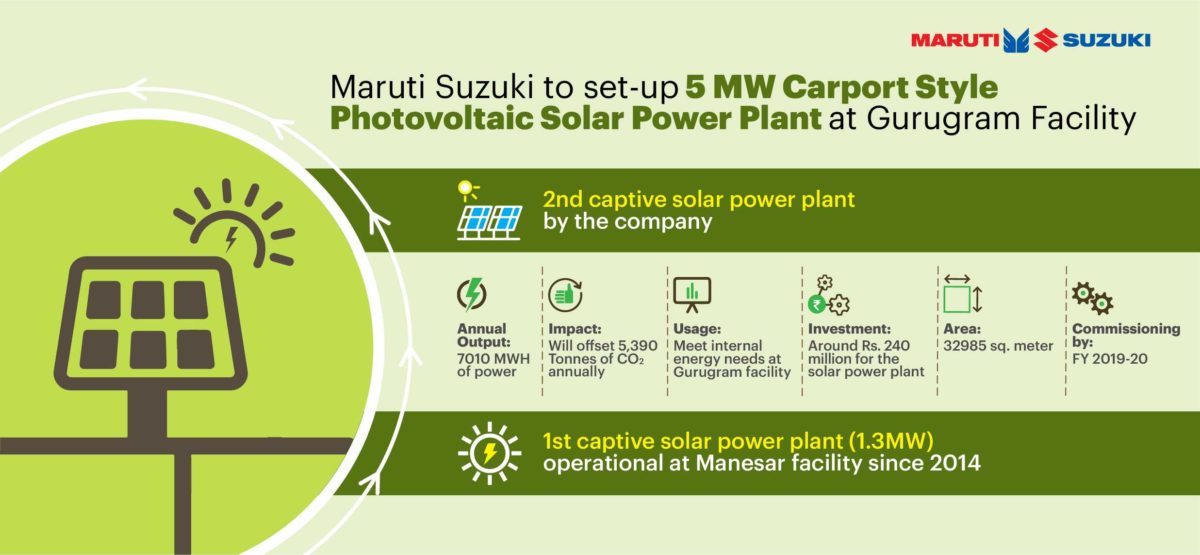 MARUTI SUZUKI

Maruti Suzuki to set-up 5 MW Carport Style Photovoltaic Solar Power Plant at Gurugram Facility

2nd captive solar power plant by the company

Annual Output: 7010 MWH of power

Impact: Will offset 5,390 Tonnes of $CO_2$ annually

Usage: Meet internal energy needs at Gurugram facility

Investment: Around Rs. 240 million for the solar power plant

Area: 32985 sq. meter

Commissioning by: FY 2019-20

1st captive solar power plant (1.3MW) operational at Manesar facility since 2014